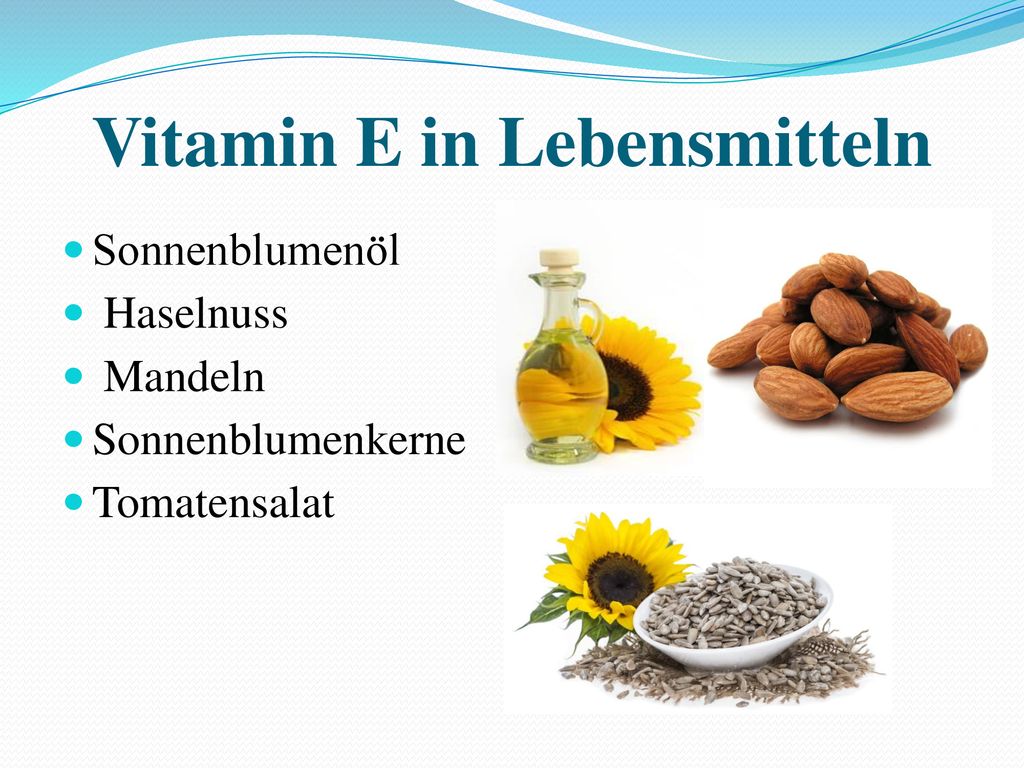 Vitamin E in Lebensmitteln

- Sonnenblumenöl
- Haselnuss
- Mandeln
- Sonnenblumenkerne
- Tomatensalat